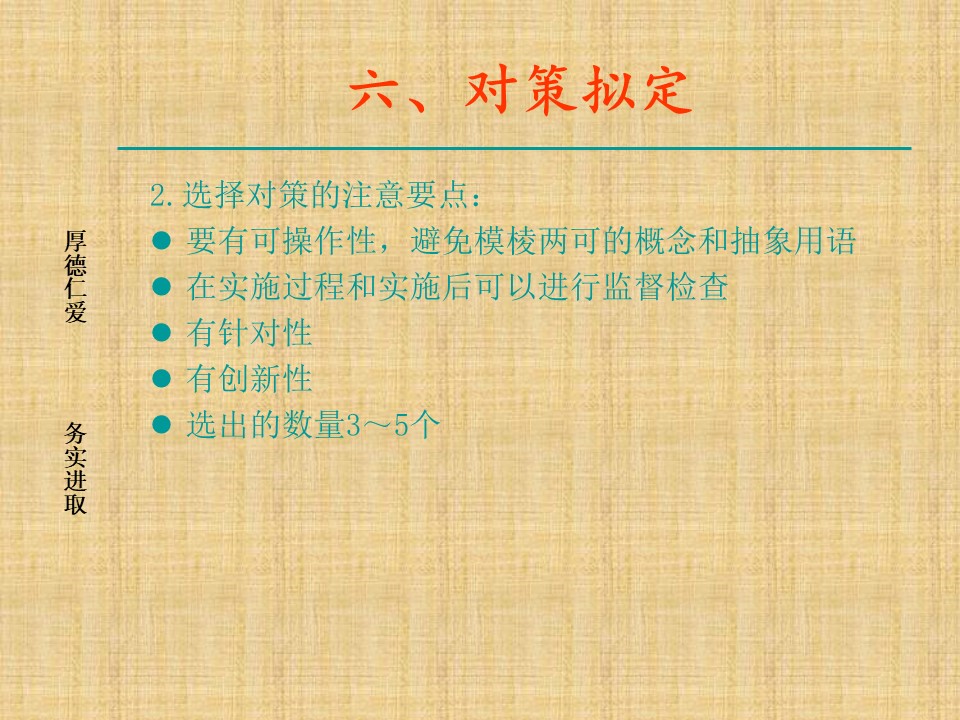 六、对策拟定

厚德仁爱

务实进取

2.选择对策的注意要点：

● 要有可操作性，避免模棱两可的概念和抽象用语
● 在实施过程和实施后可以进行监督检查
● 有针对性
● 有创新性
● 选出的数量3～5个